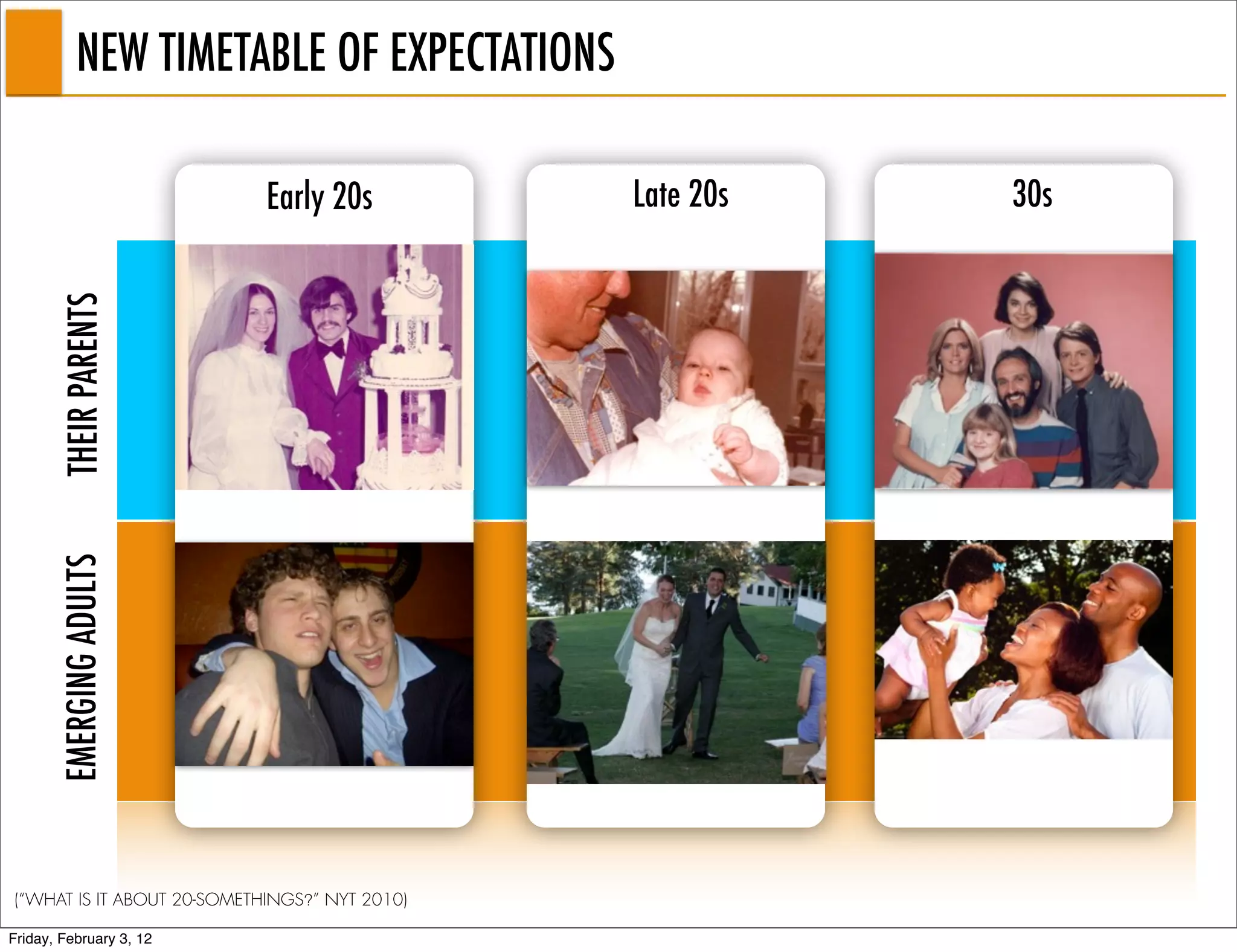 NEW TIMETABLE OF EXPECTATIONS

Early 20s

Late 20s

30s

THEIR PARENTS

EMERGING ADULTS

("WHAT IS IT ABOUT 20-SOMETHINGS?" NYT 2010)

Friday, February 3, 12